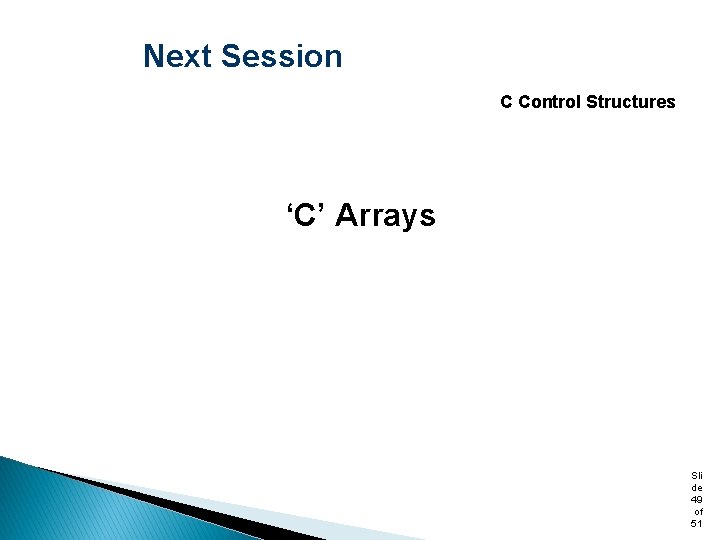 Next Session

C Control Structures

‘C’ Arrays

Slide 49 of 51